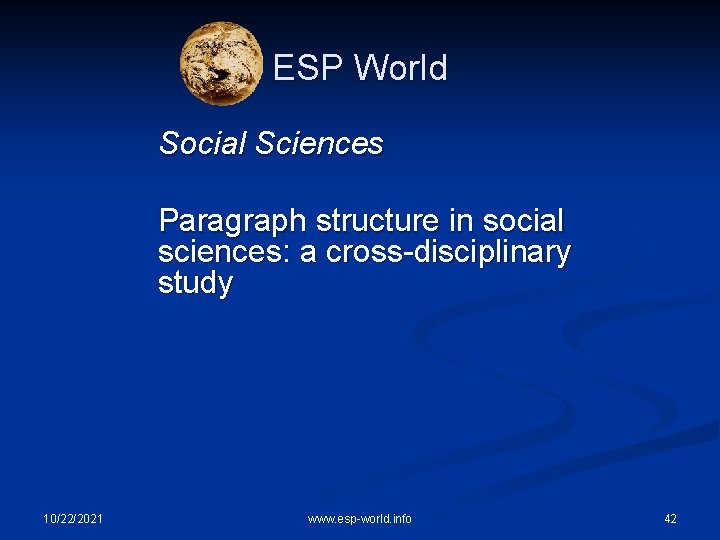 ESP World

Social Sciences

Paragraph structure in social sciences: a cross-disciplinary study

10/22/2021

www.esp-world.info

42